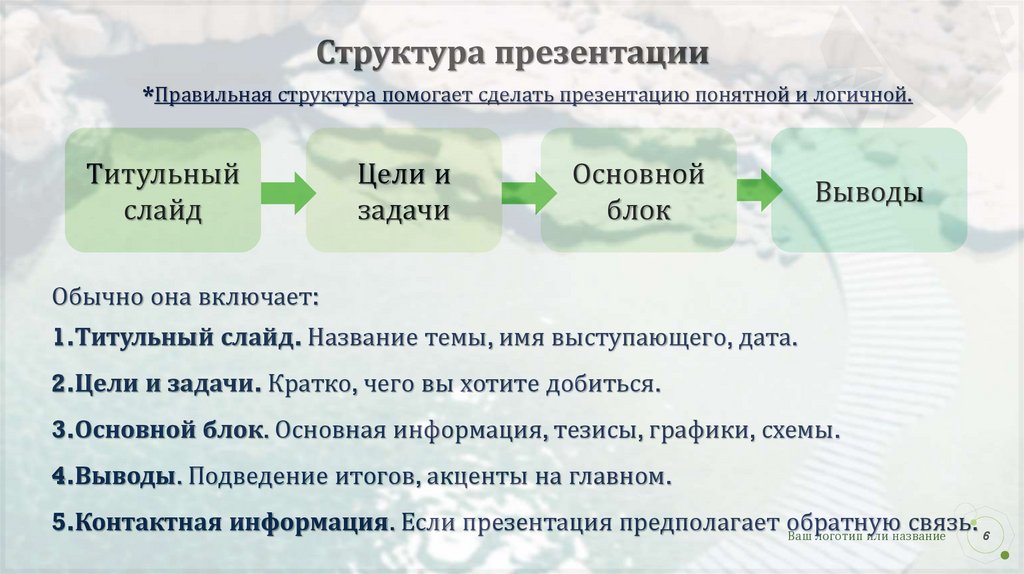 Структура презентации

*Правильная структура помогает сделать презентацию понятной и логичной.

Титульный слайд

Цели и задачи

Основной блок

Выводы

Обычно она включает:

1.Титульный слайд. Название темы, имя выступающего, дата.

2.Цели и задачи. Кратко, чего вы хотите добиться.

3.Основной блок. Основная информация, тезисы, графики, схемы.

4.Выводы. Подведение итогов, акценты на главном.

5.Контактная информация. Если презентация предполагает обратную связь.

Ваш логотип или название

6